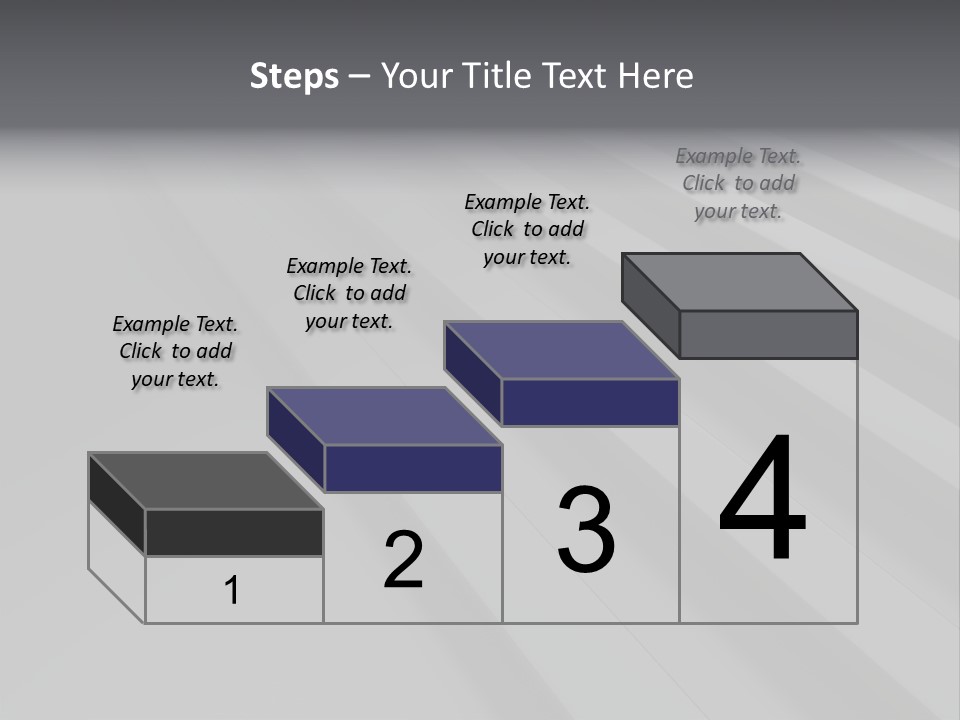 Steps – Your Title Text Here

Example Text. Click to add your text.

Example Text. Click to add your text.

Example Text. Click to add your text.

Example Text. Click to add your text.

1

2

3

4